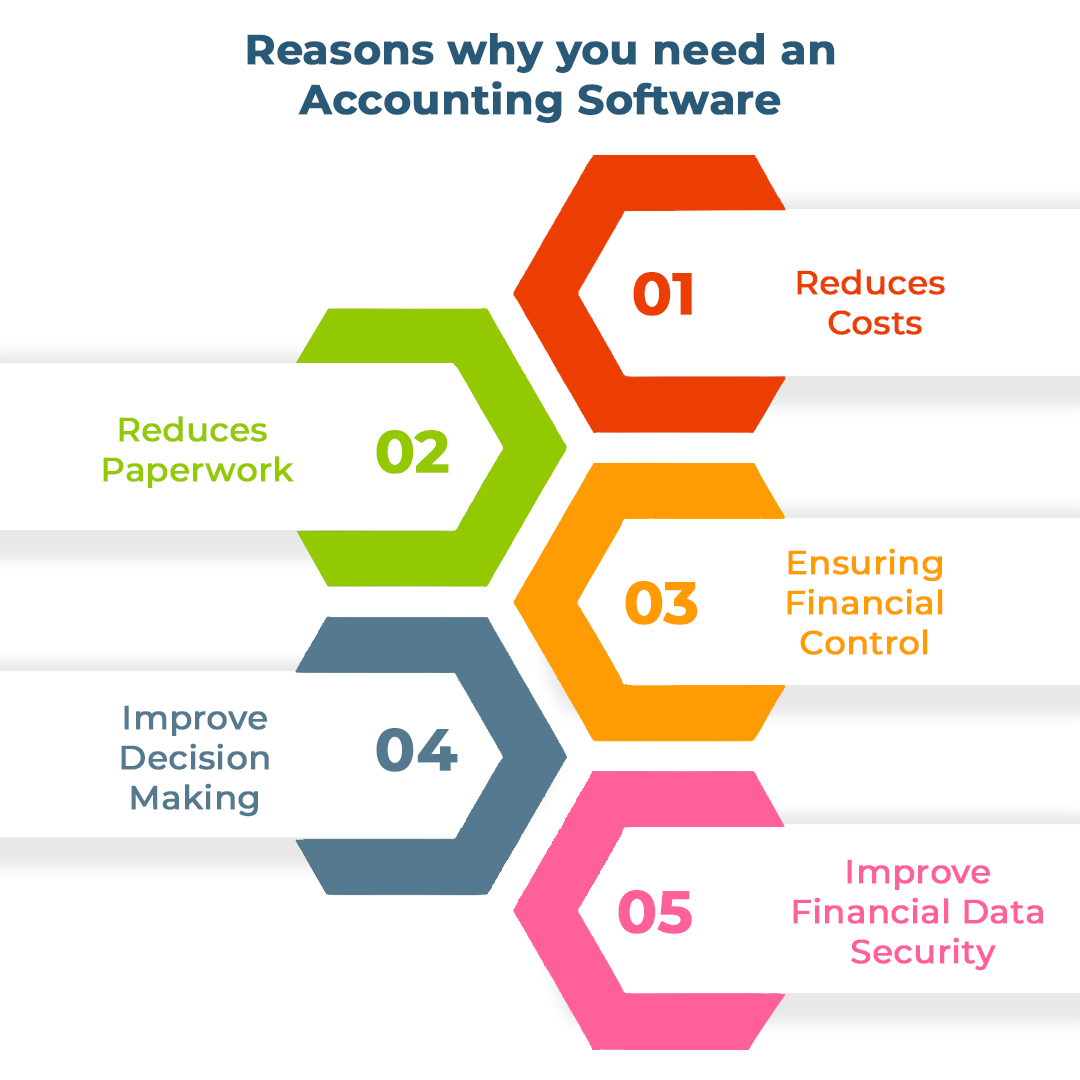 Reasons why you need an Accounting Software

01
Reduces Costs

Reduces Paperwork
02

03
Ensuring Financial Control

Improve Decision Making
04

05
Improve Financial Data Security